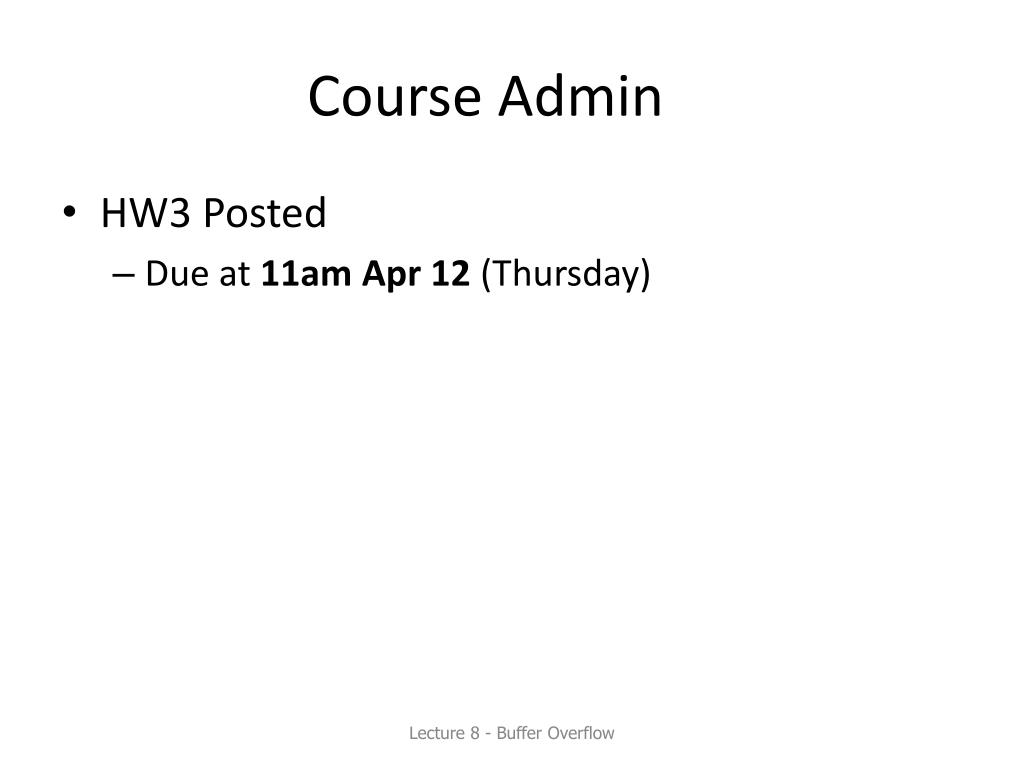 Course Admin

• HW3 Posted
– Due at 11am Apr 12 (Thursday)

Lecture 8 - Buffer Overflow